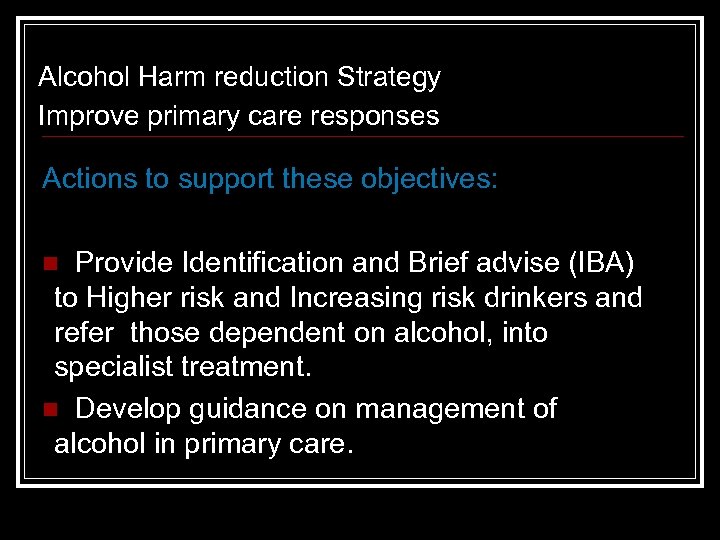 Alcohol Harm reduction Strategy
Improve primary care responses

Actions to support these objectives:

■ Provide Identification and Brief advise (IBA) to Higher risk and Increasing risk drinkers and refer those dependent on alcohol, into specialist treatment.

■ Develop guidance on management of alcohol in primary care.